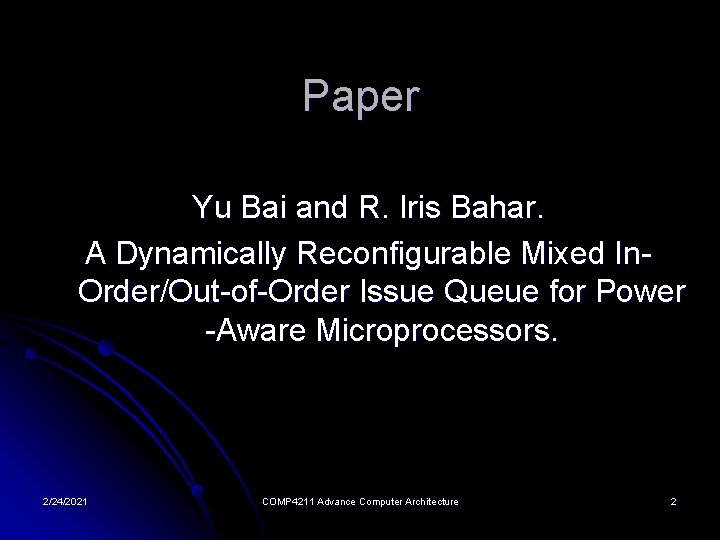 Paper

Yu Bai and R. Iris Bahar.
A Dynamically Reconfigurable Mixed In-Order/Out-of-Order Issue Queue for Power -Aware Microprocessors.

2/24/2021 COMP4211 Advance Computer Architecture 2